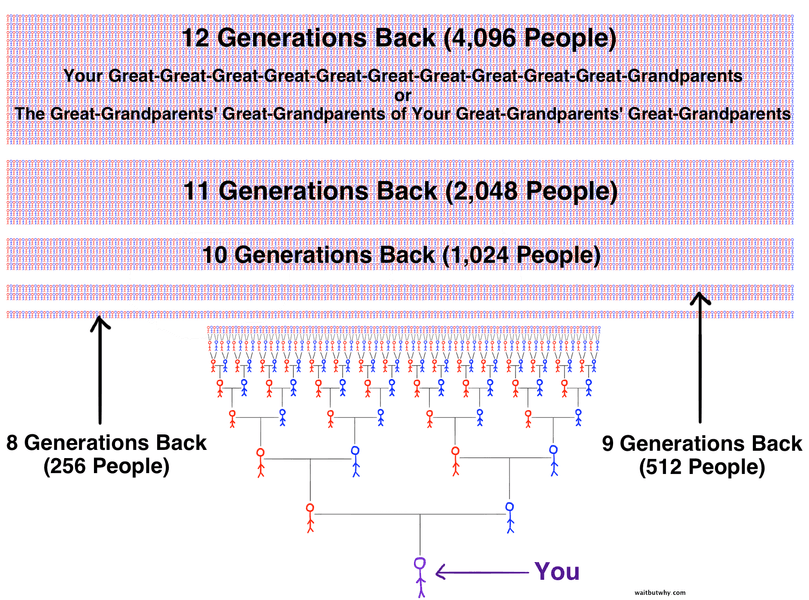 12 Generations Back (4,096 People)

Your Great-Great-Great-Great-Great-Great-Great-Great-Great-Great-Grandparents
or
The Great-Grandparents' Great-Grandparents of Your Great-Grandparents' Great-Grandparents

11 Generations Back (2,048 People)

10 Generations Back (1,024 People)

8 Generations Back (256 People)

9 Generations Back (512 People)

You

waitbutwhy.com